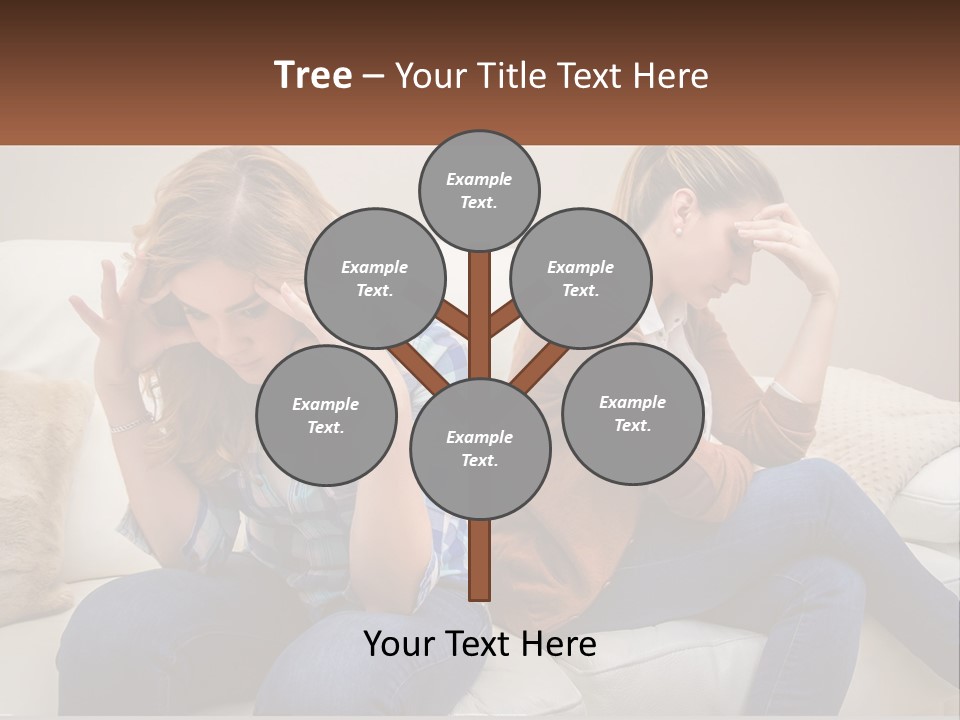 Tree – Your Title Text Here

Example Text.

Example Text.

Example Text.

Example Text.

Example Text.

Example Text.

Your Text Here